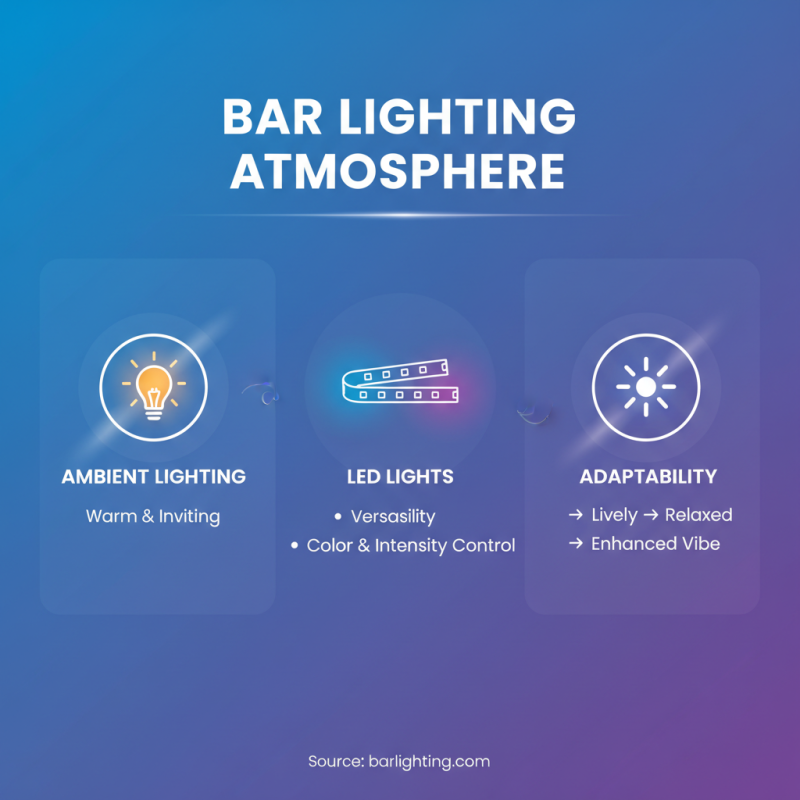 BAR LIGHTING ATMOSPHERE

AMBIENT LIGHTING

Warm & Inviting

LED LIGHTS

• Versasility
• Color & Intensity Control

ADAPTABILITY

→ Lively → Relaxed
→ Enhanced Vibe

Source: barlighting.com